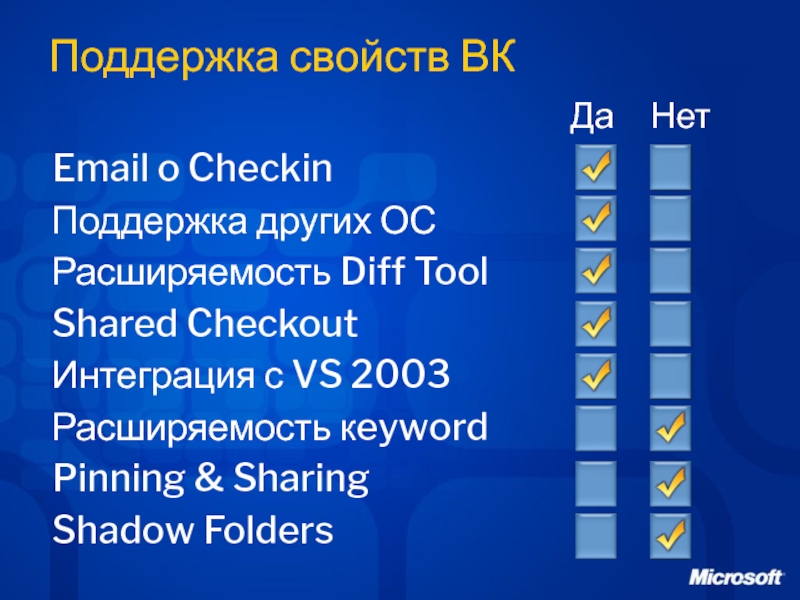 Поддержка свойств ВК

| | Да | Нет |
|---|---|---|
| Email о Checkin | ✓ | |
| Поддержка других ОС | ✓ | |
| Расширяемость Diff Tool | ✓ | |
| Shared Checkout | ✓ | |
| Интеграция с VS 2003 | ✓ | |
| Расширяемость keyword | | ✓ |
| Pinning & Sharing | | ✓ |
| Shadow Folders | | ✓ |

Microsoft